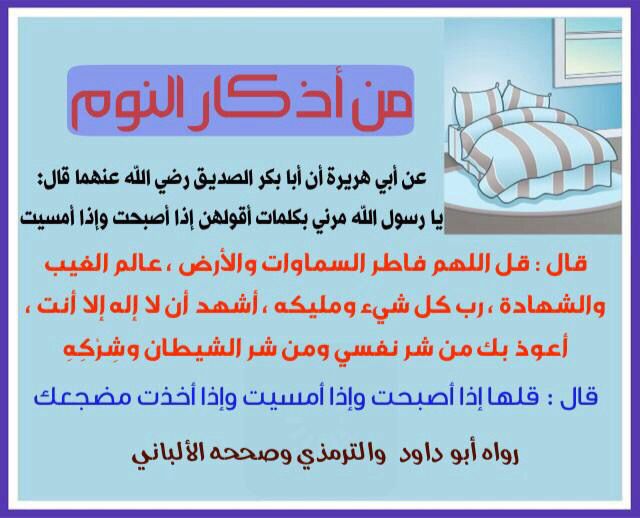 من أذكار النوم

عن أبي هريرة أن أبا بكر الصديق رضي الله عنهما قال:
يا رسول الله مرني بكلمات أقولهن إذا أصبحت وإذا أمسيت

قال : قل اللهم فاطر السماوات والأرض ، عالم الغيب والشهادة ، رب كل شيء ومليكه ، أشهد أن لا إله إلا أنت ، أعوذ بك من شر نفسي ومن شر الشيطان وشِرْكِهِ

قال : قلها إذا أصبحت وإذا أمسيت وإذا أخذت مضجعك

رواه أبو داود والترمذي وصححه الألباني